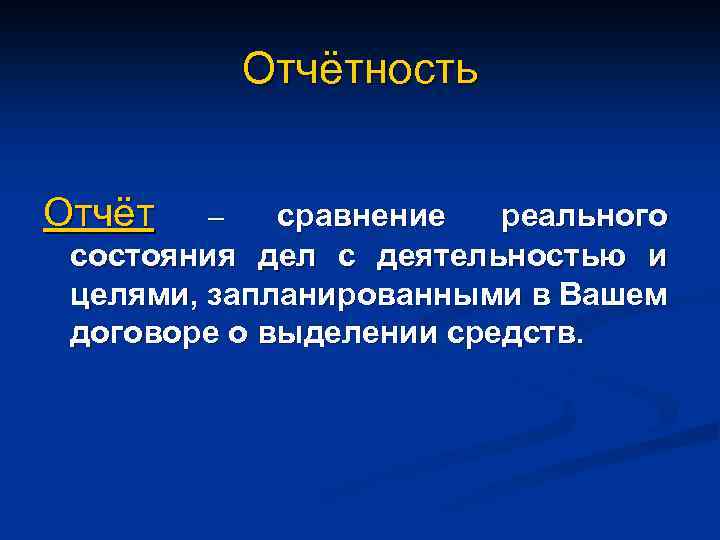 Отчётность

Отчёт – сравнение реального состояния дел с деятельностью и целями, запланированными в Вашем договоре о выделении средств.